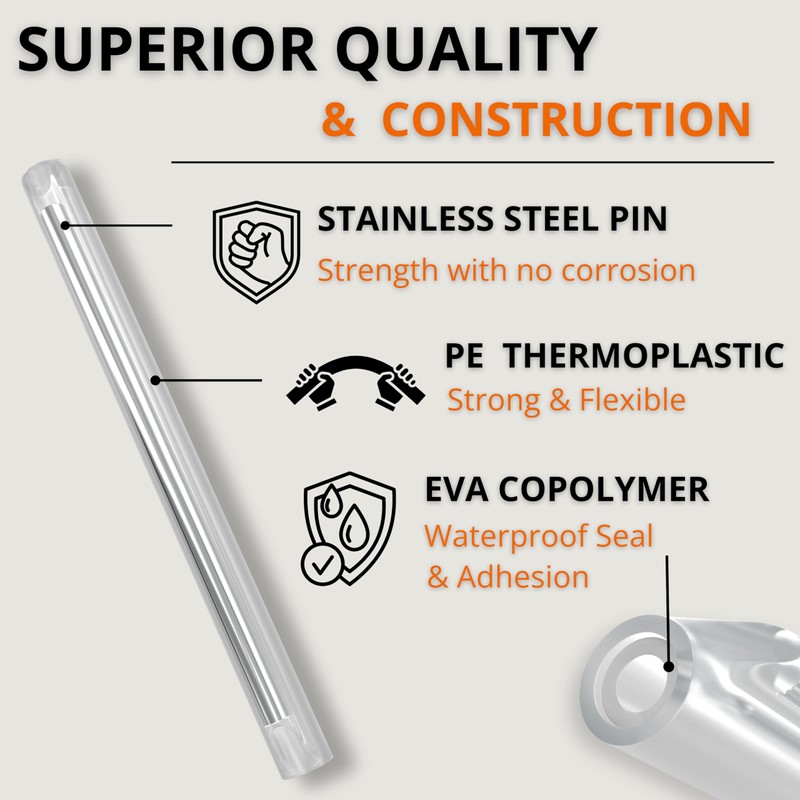 SUPERIOR QUALITY
& CONSTRUCTION

STAINLESS STEEL PIN
Strength with no corrosion

PE THERMOPLASTIC
Strong & Flexible

EVA COPOLYMER
Waterproof Seal
& Adhesion